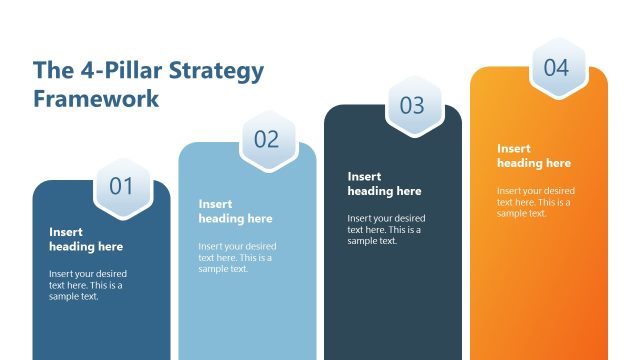 The 4-Pillar Strategy Framework

01

Insert heading here

Insert your desired text here. This is a sample text.

02

Insert heading here

Insert your desired text here. This is a sample text.

03

Insert heading here

Insert your desired text here. This is a sample text.

04

Insert heading here

Insert your desired text here. This is a sample text.